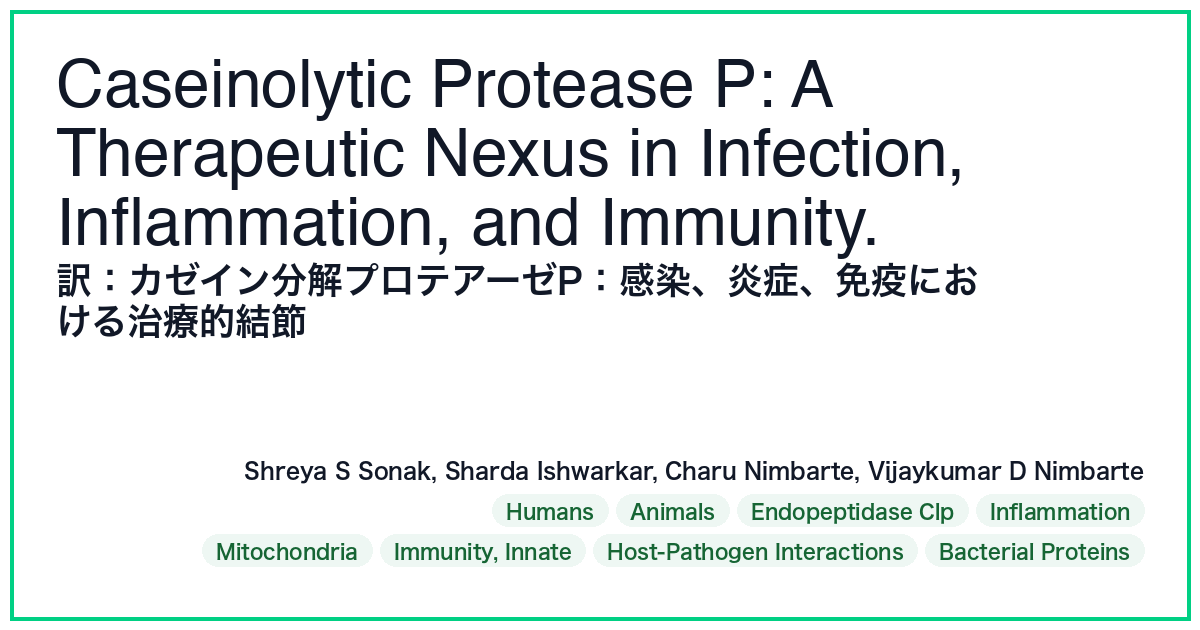 Caseinolytic Protease P: A Therapeutic Nexus in Infection, Inflammation, and Immunity.

訳：カゼイン分解プロテアーゼP：感染、炎症、免疫における治療的結節

Shreya S Sonak, Sharda Ishwarkar, Charu Nimbarte, Vijaykumar D Nimbarte

Humans

Animals

Endopeptidase Clp

Inflammation

Mitochondria

Immunity, Innate

Host-Pathogen Interactions

Bacterial Proteins